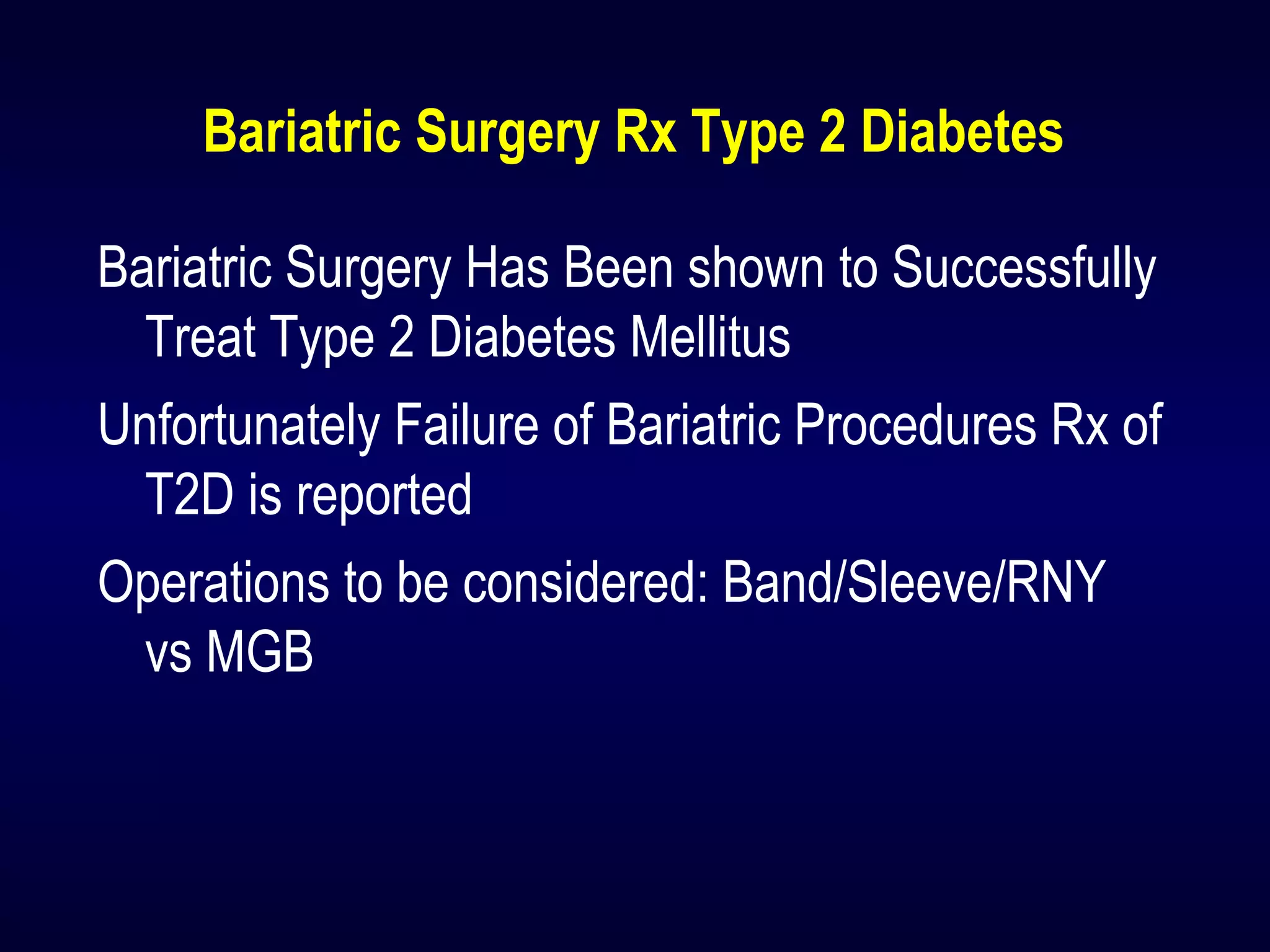 Bariatric Surgery Rx Type 2 Diabetes

Bariatric Surgery Has Been shown to Successfully Treat Type 2 Diabetes Mellitus

Unfortunately Failure of Bariatric Procedures Rx of T2D is reported

Operations to be considered: Band/Sleeve/RNY vs MGB